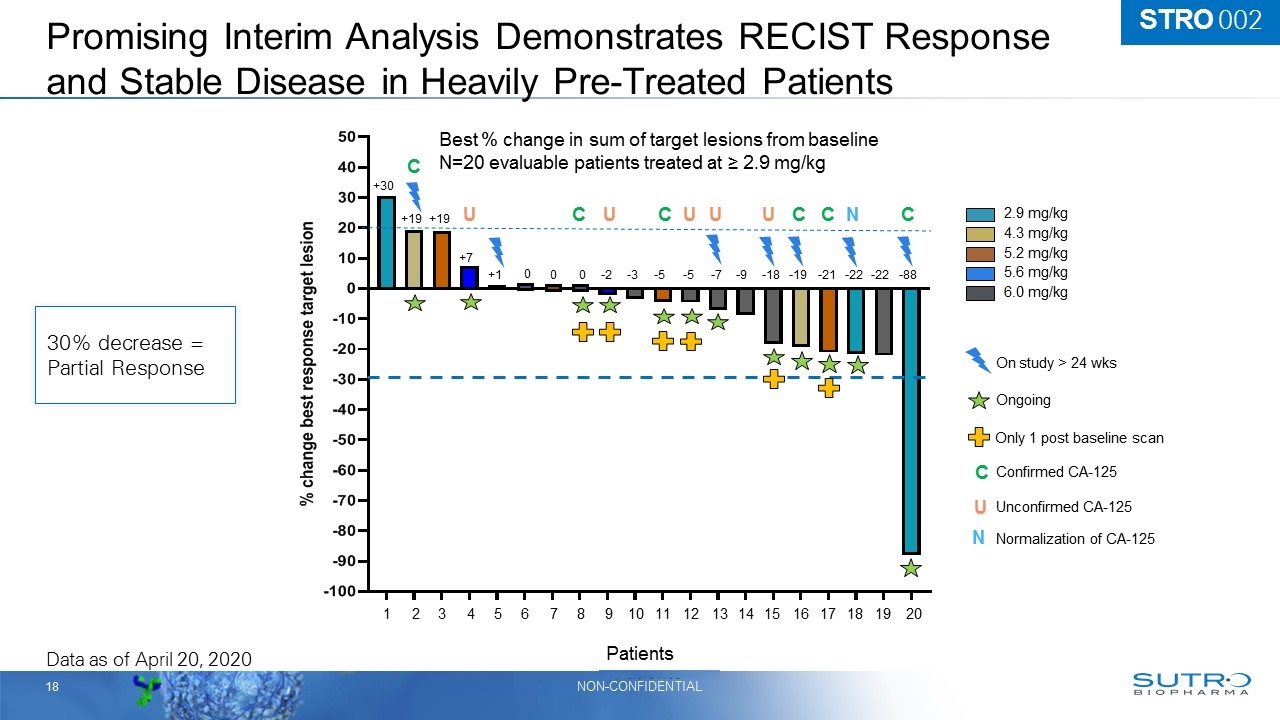 STRO 002

Promising Interim Analysis Demonstrates RECIST Response and Stable Disease in Heavily Pre-Treated Patients

Best % change in sum of target lesions from baseline
N=20 evaluable patients treated at ≥ 2.9 mg/kg

30% decrease = Partial Response

% change best response target lesion

50
40
30
20
10
0
-10
-20
-30
-40
-50
-60
-70
-80
-90
-100

C U C U C U U U C C N C

+30 +19 +19 +7 +1 0 0 0 -2 -3 -5 -5 -7 -9 -18 -19 -21 -22 -22 -88

1 2 3 4 5 6 7 8 9 10 11 12 13 14 15 16 17 18 19 20

Patients

2.9 mg/kg
4.3 mg/kg
5.2 mg/kg
5.6 mg/kg
6.0 mg/kg

On study > 24 wks
Ongoing
Only 1 post baseline scan
C Confirmed CA-125
U Unconfirmed CA-125
N Normalization of CA-125

Data as of April 20, 2020

18

NON-CONFIDENTIAL

SUTRO BIOPHARMA